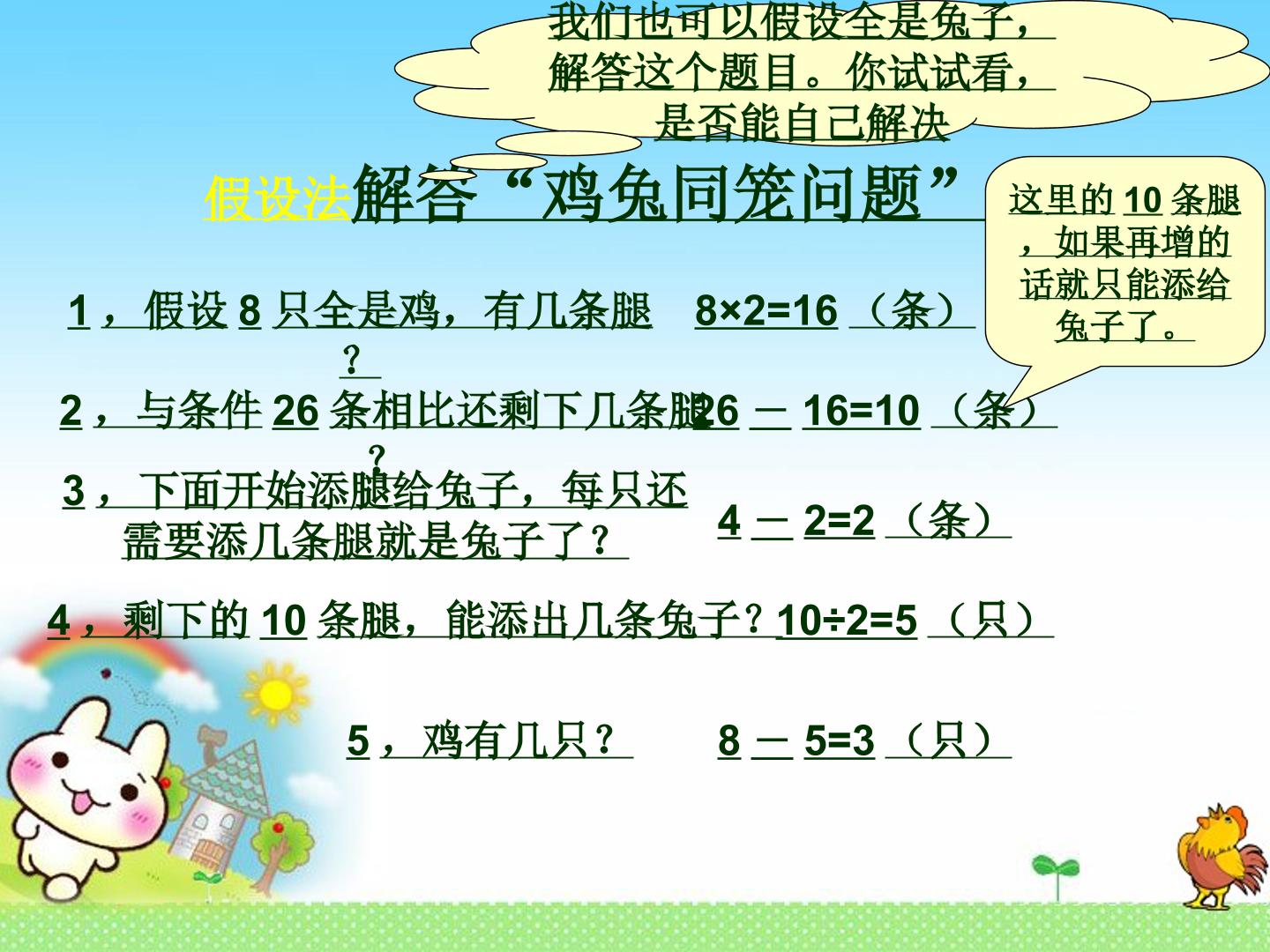 我们也可以假设全是兔子，解答这个题目。你试试看，是否能自己解决

假设法解答“鸡兔同笼问题”

这里的 10 条腿，如果再增的话就只能添给兔子了。

1，假设 8 只全是鸡，有几条腿？ $8×2=16$（条）

2，与条件 26 条相比还剩下几条腿？ $26－16=10$（条）

3，下面开始添腿给兔子，每只还需要添几条腿就是兔子了？ $4－2=2$（条）

4，剩下的 10 条腿，能添出几条兔子？ $10÷2=5$（只）

5，鸡有几只？ $8－5=3$（只）